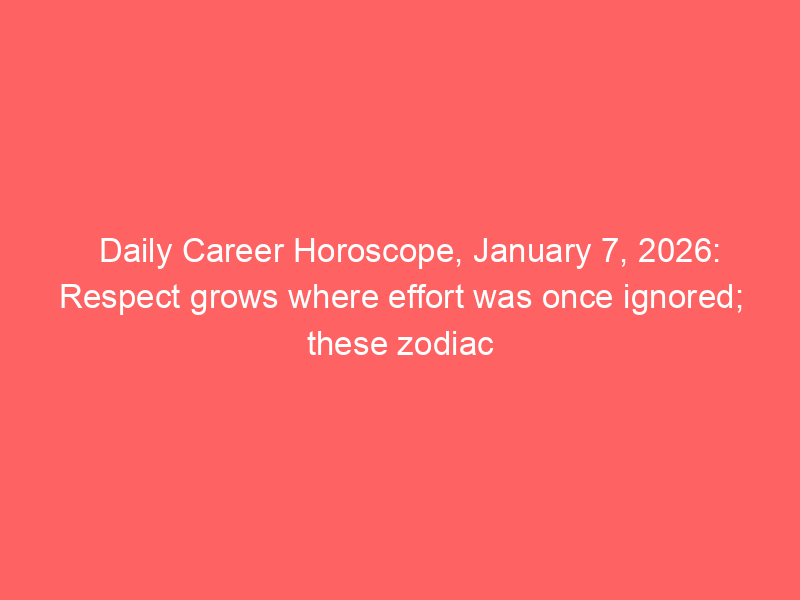 Daily Career Horoscope, January 7, 2026: Respect grows where effort was once ignored; these zodiac